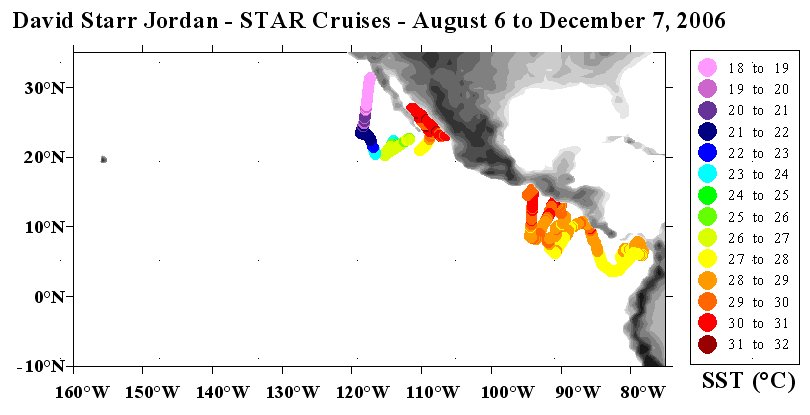 David Starr Jordan - STAR Cruises - August 6 to December 7, 2006

30°N
20°N
10°N
0°N
-10°N

160°W 150°W 140°W 130°W 120°W 110°W 100°W 90°W 80°W

18 to 19
19 to 20
20 to 21
21 to 22
22 to 23
23 to 24
24 to 25
25 to 26
26 to 27
27 to 28
28 to 29
29 to 30
30 to 31
31 to 32

SST (°C)